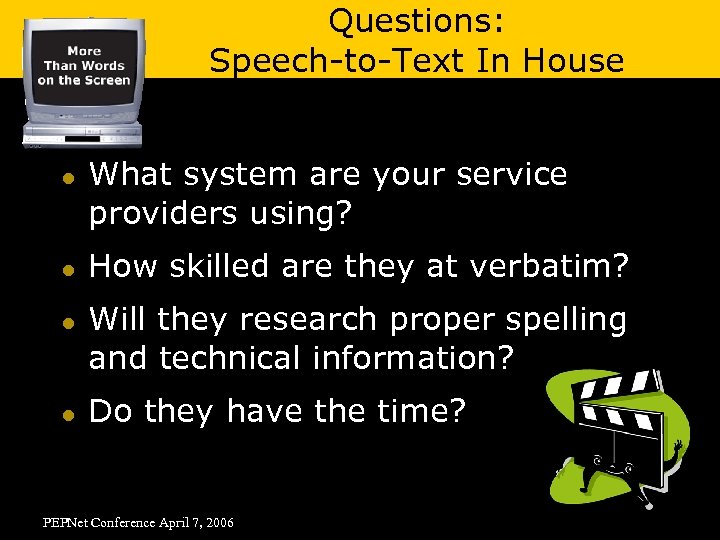 More Than Words on the Screen

Questions:
Speech-to-Text In House

- What system are your service providers using?
- How skilled are they at verbatim?
- Will they research proper spelling and technical information?
- Do they have the time?

PEPNet Conference April 7, 2006